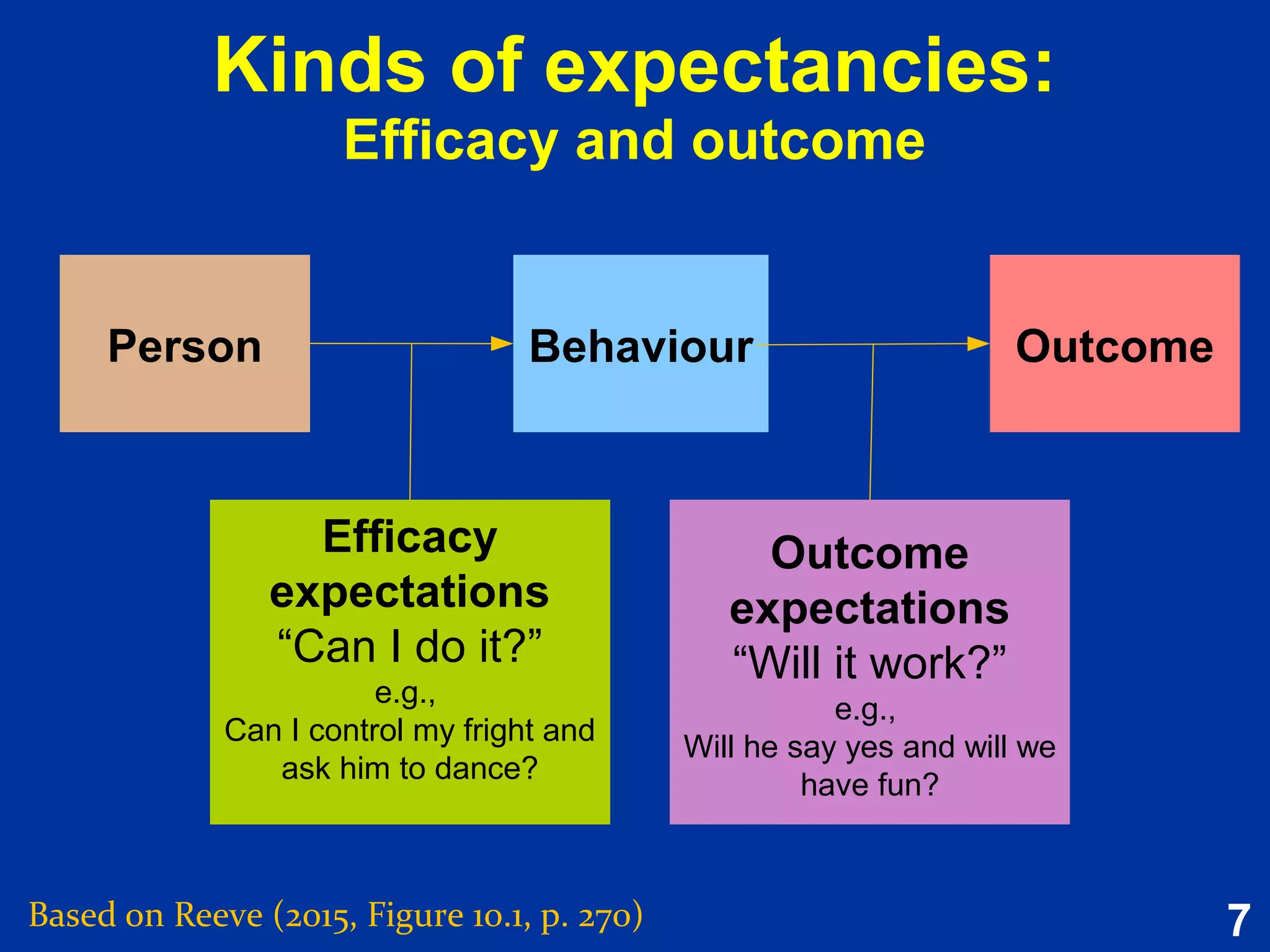 Kinds of expectancies:
Efficacy and outcome

Person

Behaviour

Outcome

Efficacy expectations
“Can I do it?”
e.g.,
Can I control my fright and ask him to dance?

Outcome expectations
“Will it work?”
e.g.,
Will he say yes and will we have fun?

Based on Reeve (2015, Figure 10.1, p. 270)

7